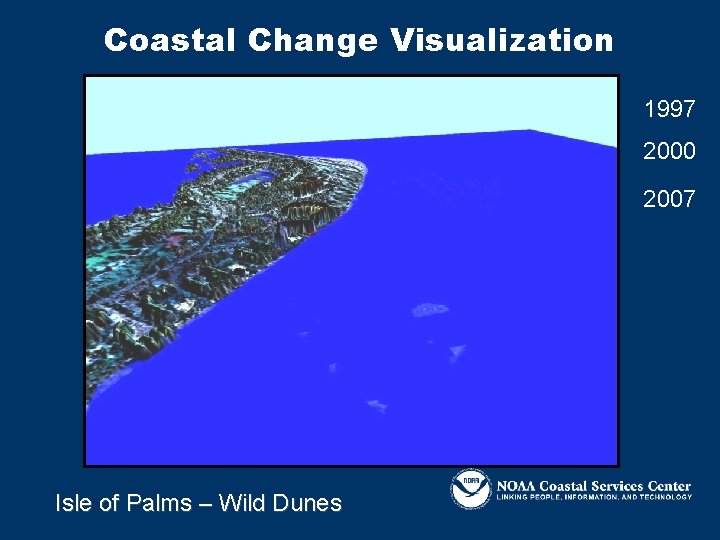 Coastal Change Visualization

1997

2000

2007

Isle of Palms – Wild Dunes

NOAA

NOAA Coastal Services Center
LINKING PEOPLE, INFORMATION, AND TECHNOLOGY